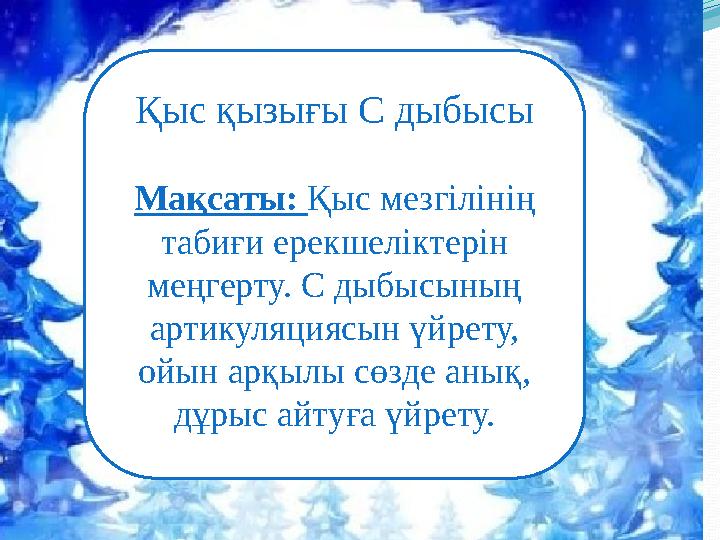 Қыс қызығы С дыбысы

Мақсаты: Қыс мезгілінің табиғи ерекшеліктерін меңгерту. С дыбысының артикуляциясын үйрету, ойын арқылы сөзде анық, дұрыс айтуға үйрету.